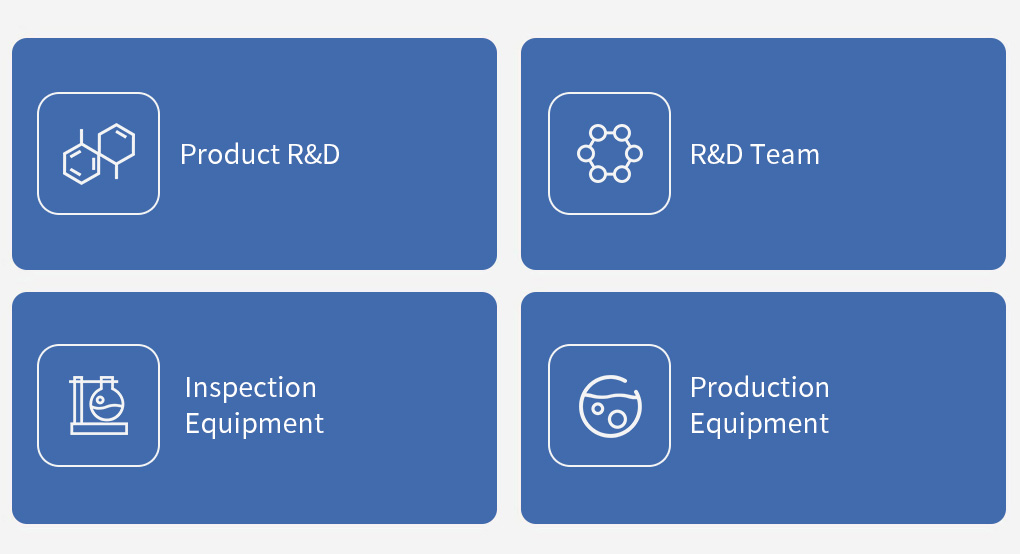 Product R&D

R&D Team

Inspection Equipment

Production Equipment